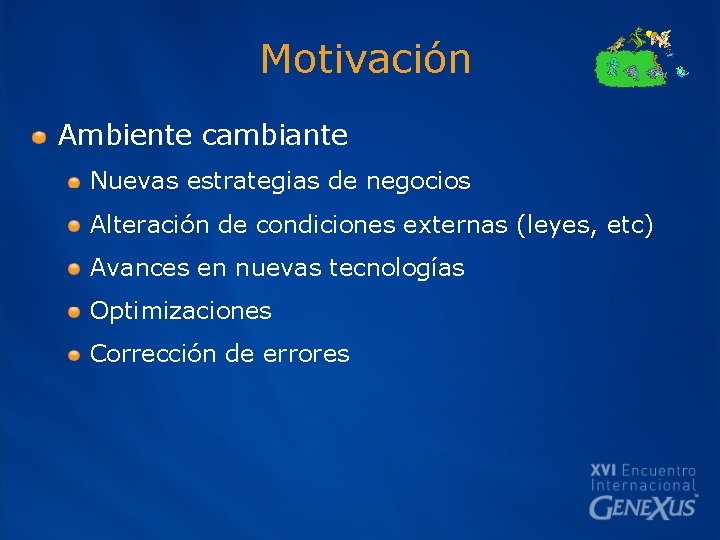 Motivación

Ambiente cambiante

Nuevas estrategias de negocios

Alteración de condiciones externas (leyes, etc)

Avances en nuevas tecnologías

Optimizaciones

Corrección de errores

XVI Encuentro Internacional GENEXUS